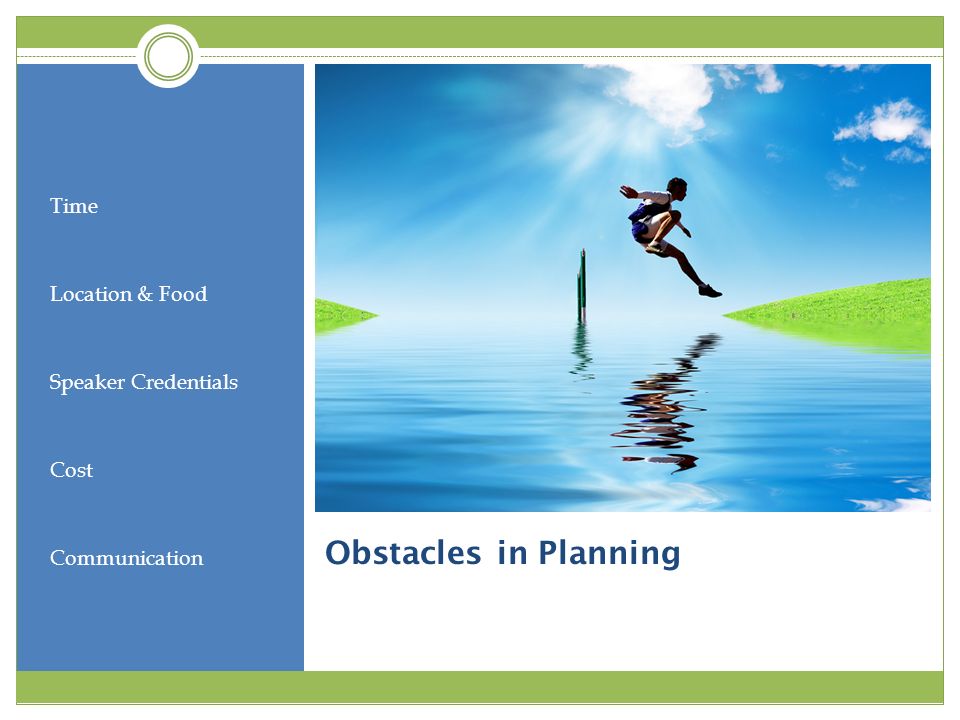 Time

Location & Food

Speaker Credentials

Cost

Communication

Obstacles in Planning